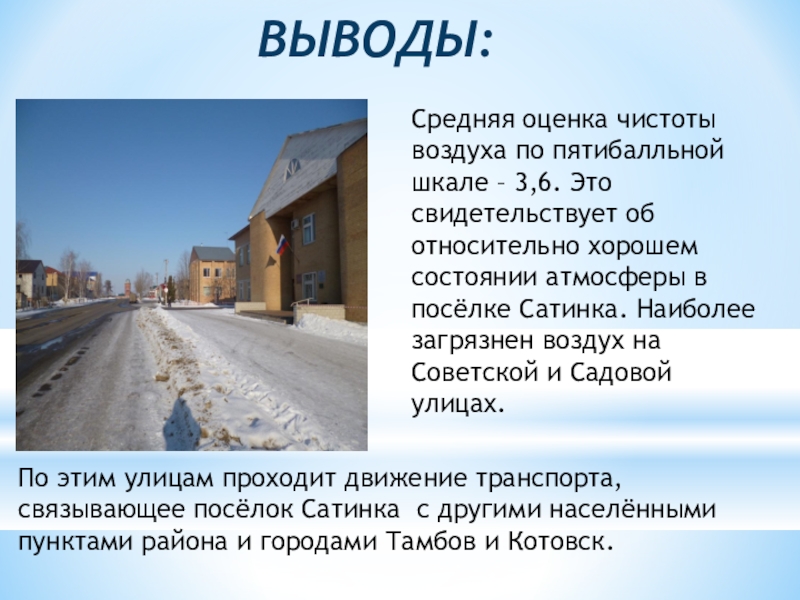 ВЫВОДЫ:

Средняя оценка чистоты воздуха по пятибалльной шкале – 3,6. Это свидетельствует об относительно хорошем состоянии атмосферы в посёлке Сатинка. Наиболее загрязнен воздух на Советской и Садовой улицах.

По этим улицам проходит движение транспорта, связывающее посёлок Сатинка с другими населёнными пунктами района и городами Тамбов и Котовск.